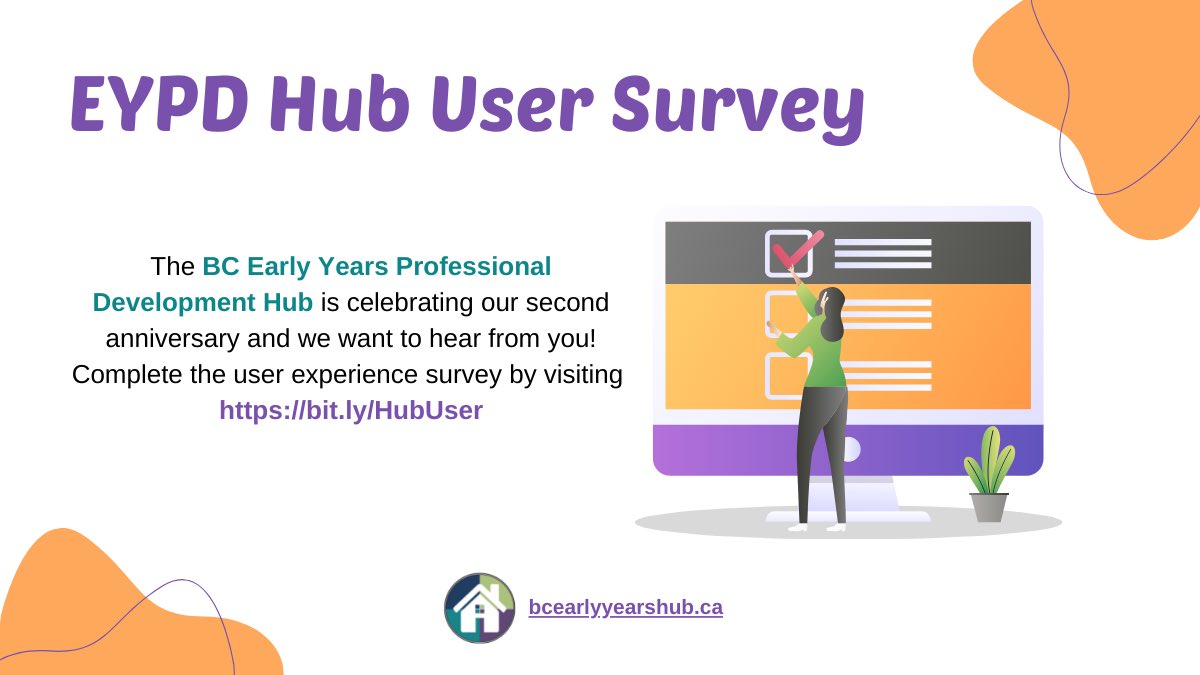 EYPD Hub User Survey

The BC Early Years Professional Development Hub is celebrating our second anniversary and we want to hear from you! Complete the user experience survey by visiting https://bit.ly/HubUser

bcearlyyearshub.ca